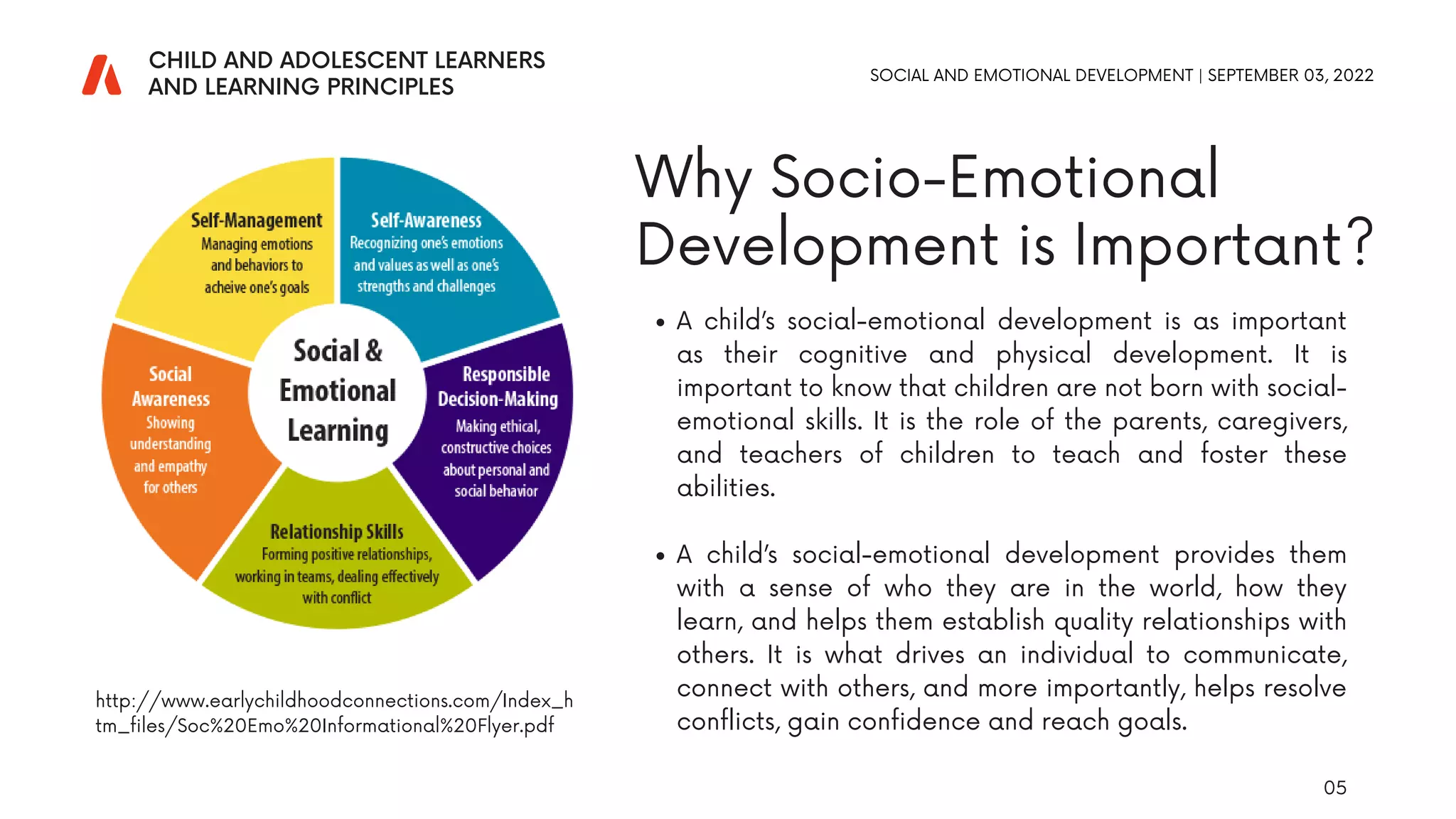 CHILD AND ADOLESCENT LEARNERS AND LEARNING PRINCIPLES

SOCIAL AND EMOTIONAL DEVELOPMENT | SEPTEMBER 03, 2022

Self-Management
Managing emotions and behaviors to acheive one's goals

Self-Awareness
Recognizing one's emotions and values as well as one's strengths and challenges

Social & Emotional Learning

Social Awareness
Showing understanding and empathy for others

Responsible Decision-Making
Making ethical, constructive choices about personal and social behavior

Relationship Skills
Forming positive relationships, working in teams, dealing effectively with conflict

http://www.earlychildhoodconnections.com/Index_htm_files/Soc%20Emo%20Informational%20Flyer.pdf

Why Socio-Emotional Development is Important?

• A child's social-emotional development is as important as their cognitive and physical development. It is important to know that children are not born with social-emotional skills. It is the role of the parents, caregivers, and teachers of children to teach and foster these abilities.

• A child's social-emotional development provides them with a sense of who they are in the world, how they learn, and helps them establish quality relationships with others. It is what drives an individual to communicate, connect with others, and more importantly, helps resolve conflicts, gain confidence and reach goals.

05